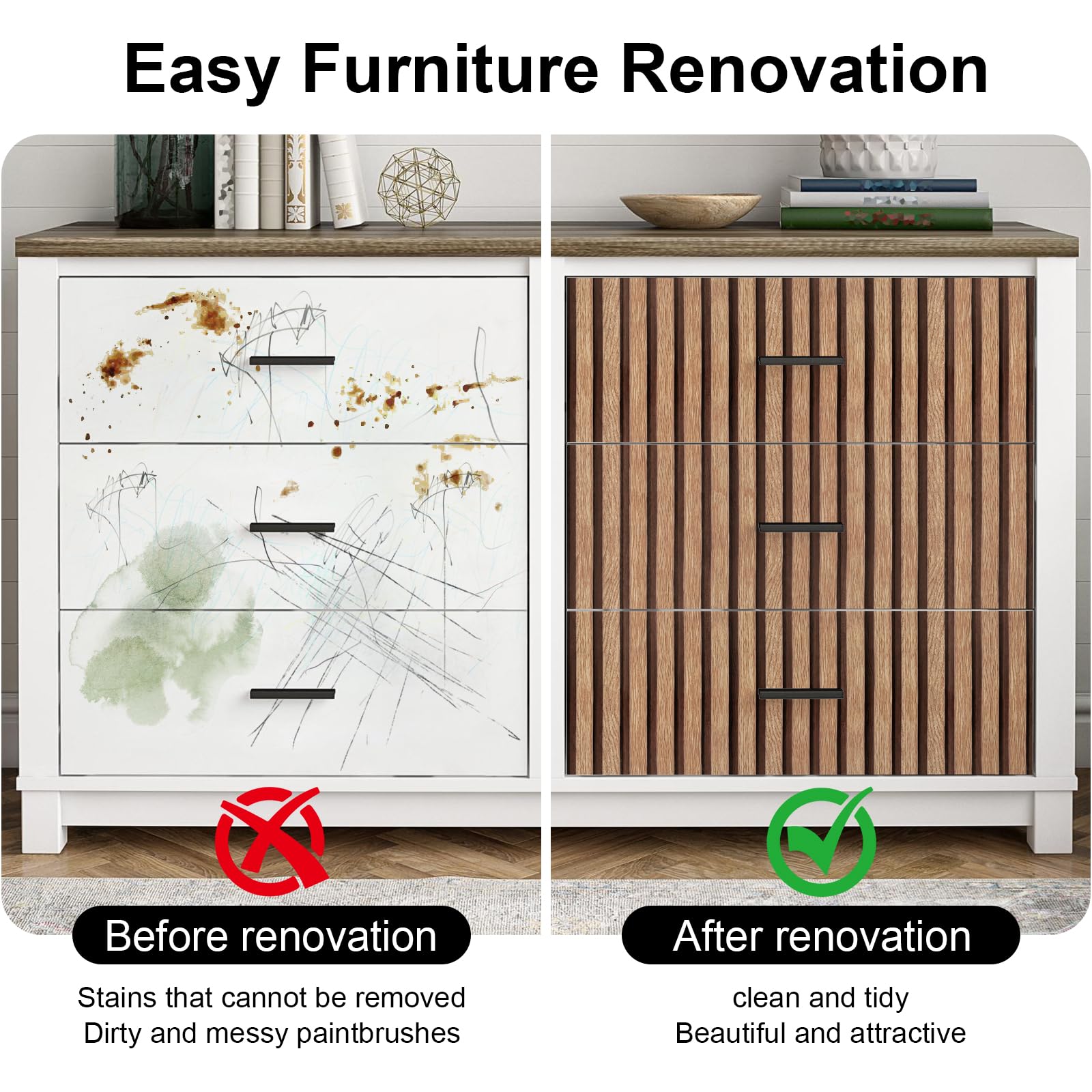 Easy Furniture Renovation

Before renovation

Stains that cannot be removed
Dirty and messy paintbrushes

After renovation

clean and tidy
Beautiful and attractive